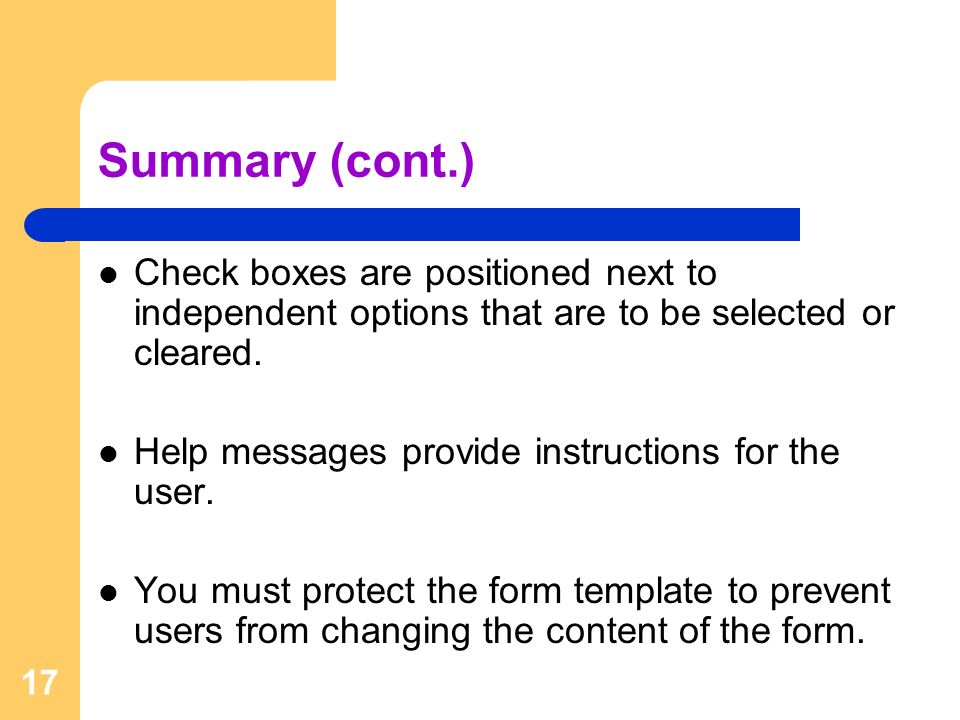 Summary (cont.)

- Check boxes are positioned next to independent options that are to be selected or cleared.

- Help messages provide instructions for the user.

- You must protect the form template to prevent users from changing the content of the form.

17